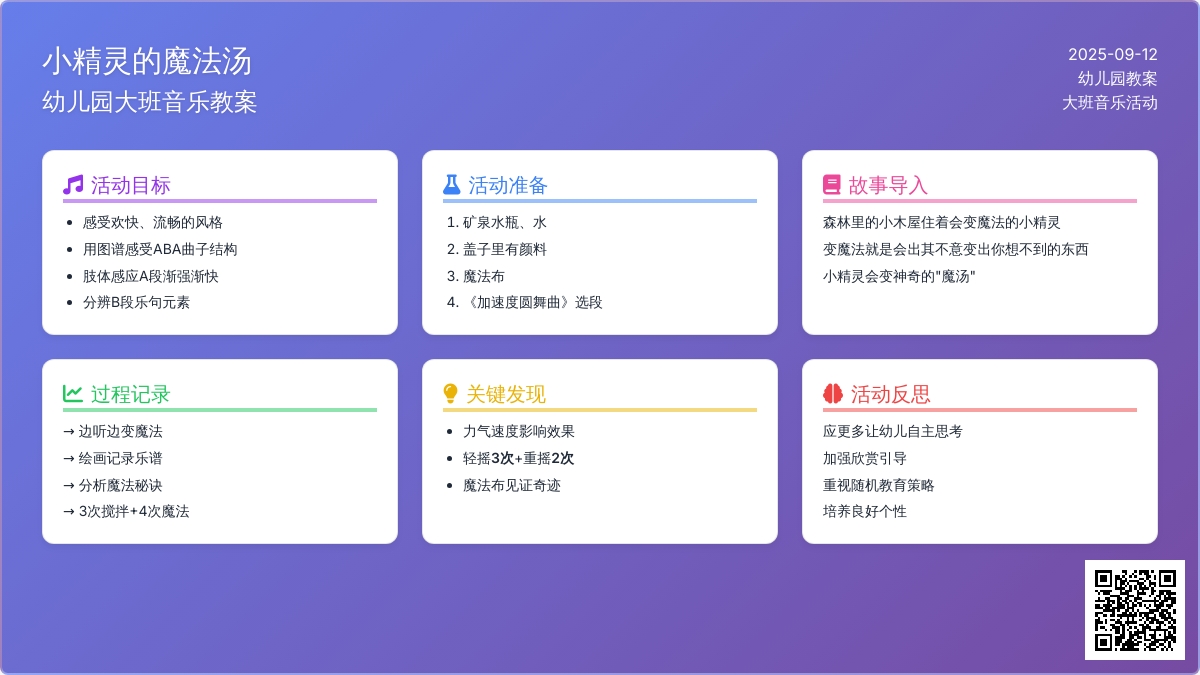 小精灵的魔法汤
幼儿园大班音乐教案

2025-09-12
幼儿园教案
大班音乐活动

活动目标
- 感受欢快、流畅的风格
- 用图谱感受ABA曲子结构
- 肢体感应A段渐强渐快
- 分辨B段乐句元素

活动准备
1. 矿泉水瓶、水
2. 盖子里有颜料
3. 魔法布
4. 《加速度圆舞曲》选段

故事导入
森林里的小木屋住着会变魔法的小精灵
变魔法就是会出其不意变出你想不到的东西
小精灵会变神奇的"魔汤"

过程记录
→ 边听边变魔法
→ 绘画记录乐谱
→ 分析魔法秘诀
→ 3次搅拌+4次魔法

关键发现
- 力气速度影响效果
- 轻摇3次+重摇2次
- 魔法布见证奇迹

活动反思
应更多让幼儿自主思考
加强欣赏引导
重视随机教育策略
培养良好个性